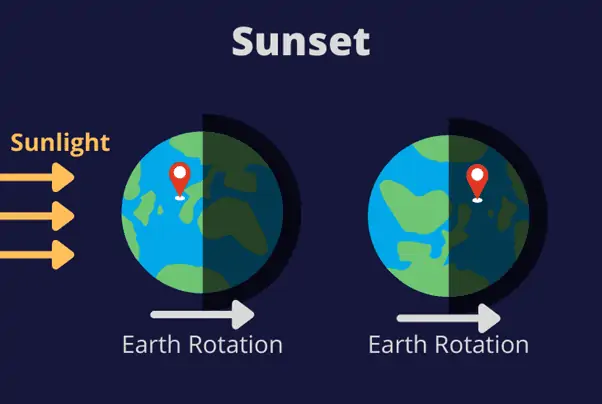 Sunset

Sunlight

Earth Rotation

Earth Rotation